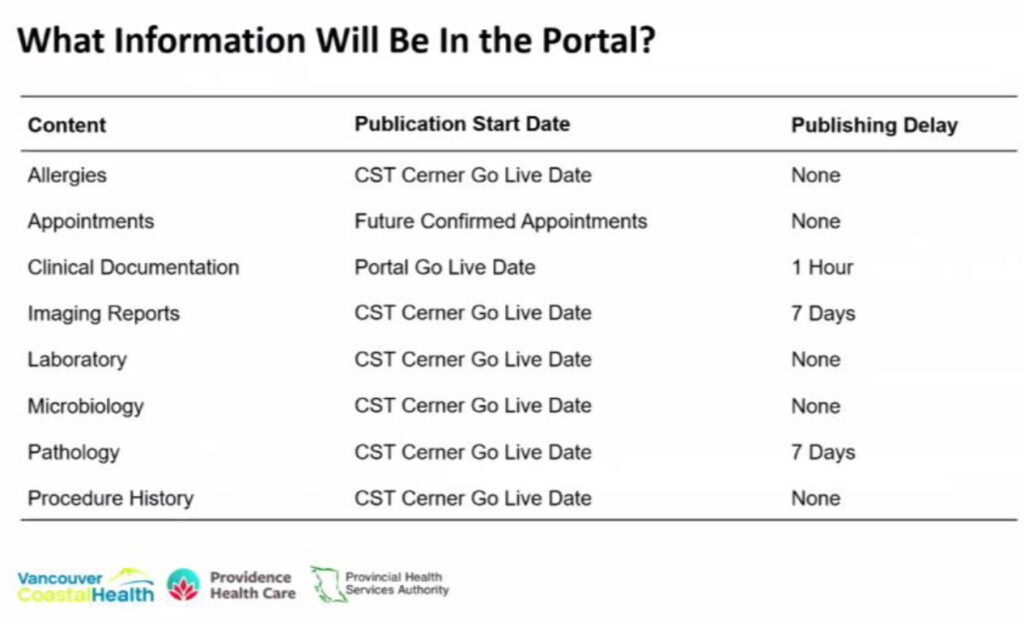 What Information Will Be In the Portal?

| Content | Publication Start Date | Publishing Delay |
|---|---|---|
| Allergies | CST Cerner Go Live Date | None |
| Appointments | Future Confirmed Appointments | None |
| Clinical Documentation | Portal Go Live Date | 1 Hour |
| Imaging Reports | CST Cerner Go Live Date | 7 Days |
| Laboratory | CST Cerner Go Live Date | None |
| Microbiology | CST Cerner Go Live Date | None |
| Pathology | CST Cerner Go Live Date | 7 Days |
| Procedure History | CST Cerner Go Live Date | None |

Vancouver CoastalHealth
Providence Health Care
Provincial Health Services Authority